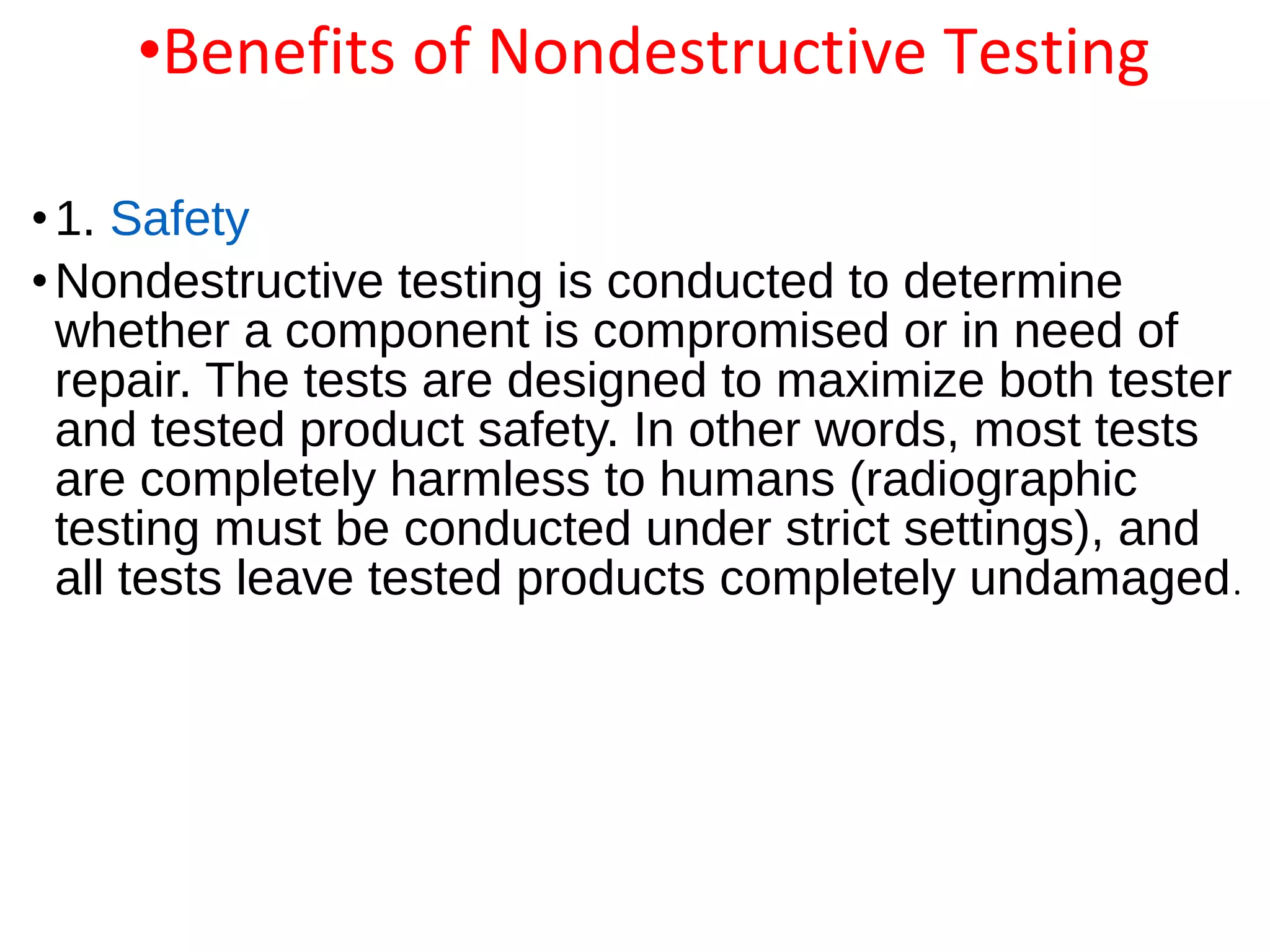 •Benefits of Nondestructive Testing

• 1. Safety

• Nondestructive testing is conducted to determine whether a component is compromised or in need of repair. The tests are designed to maximize both tester and tested product safety. In other words, most tests are completely harmless to humans (radiographic testing must be conducted under strict settings), and all tests leave tested products completely undamaged.